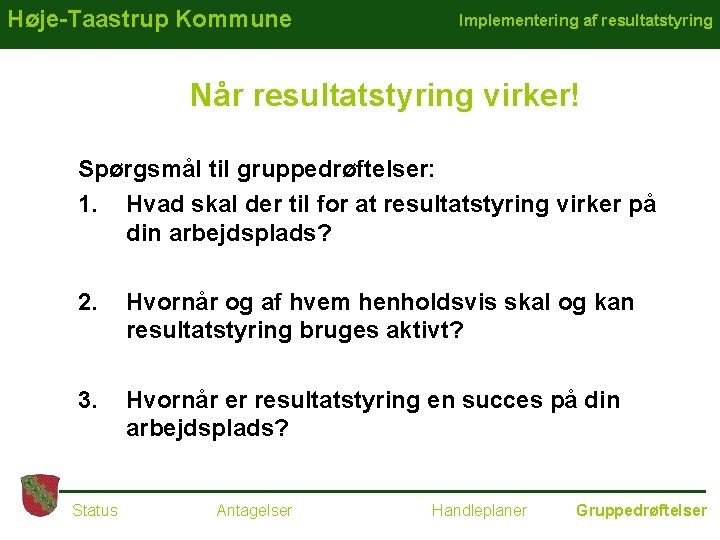 Høje-Taastrup Kommune

Implementering af resultatstyring

Når resultatstyring virker!

Spørgsmål til gruppedrøftelser:

1. Hvad skal der til for at resultatstyring virker på din arbejdsplads?

2. Hvornår og af hvem henholdsvis skal og kan resultatstyring bruges aktivt?

3. Hvornår er resultatstyring en succes på din arbejdsplads?

Status Antagelser Handleplaner Gruppedrøftelser